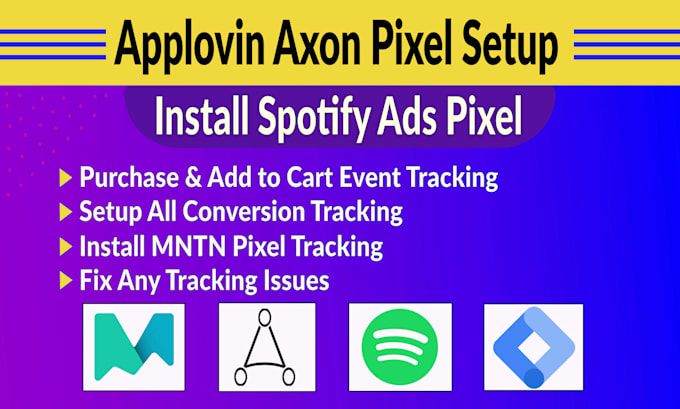 Applovin Axon Pixel Setup

Install Spotify Ads Pixel

Purchase & Add to Cart Event Tracking
Setup All Conversion Tracking
Install MNTN Pixel Tracking
Fix Any Tracking Issues